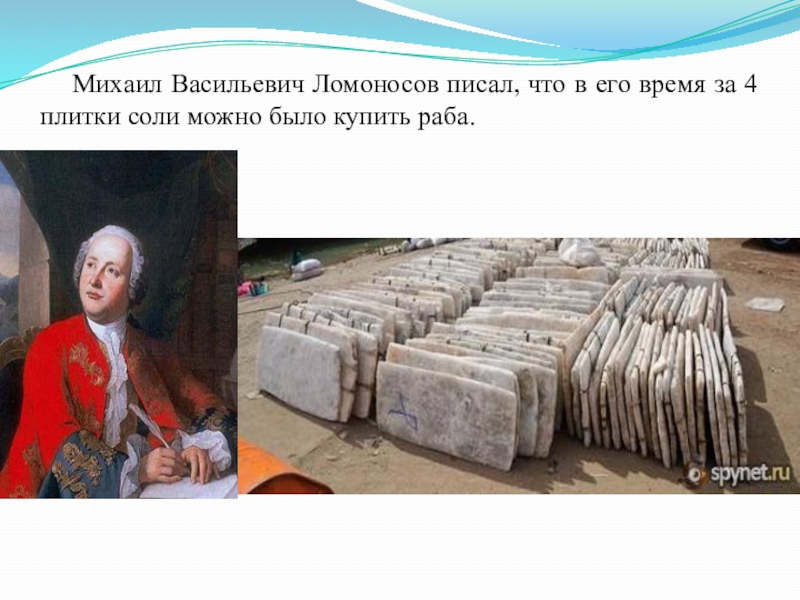 Михаил Васильевич Ломоносов писал, что в его время за 4 плитки соли можно было купить раба.

spynet.ru